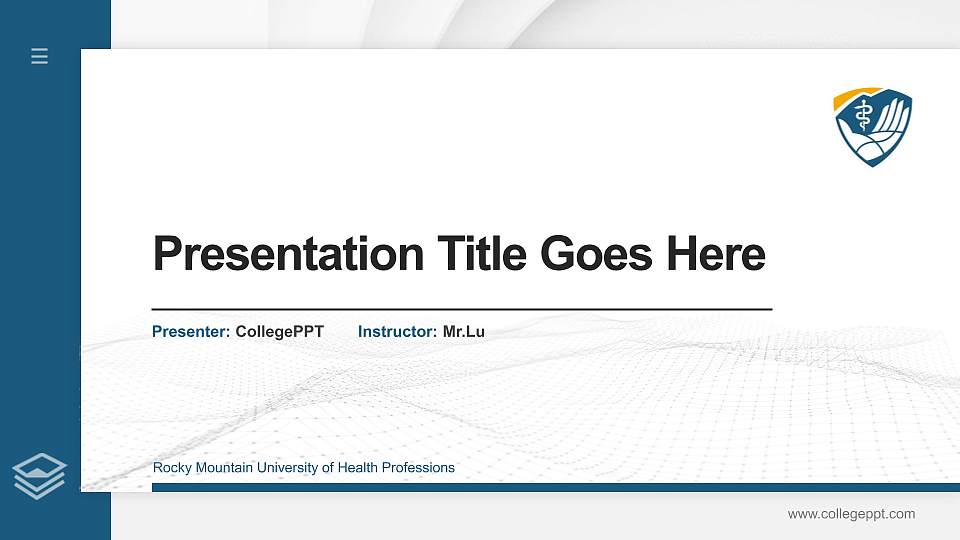 Presentation Title Goes Here

Presenter: CollegePPT Instructor: Mr.Lu

Rocky Mountain University of Health Professions

www.collegeppt.com